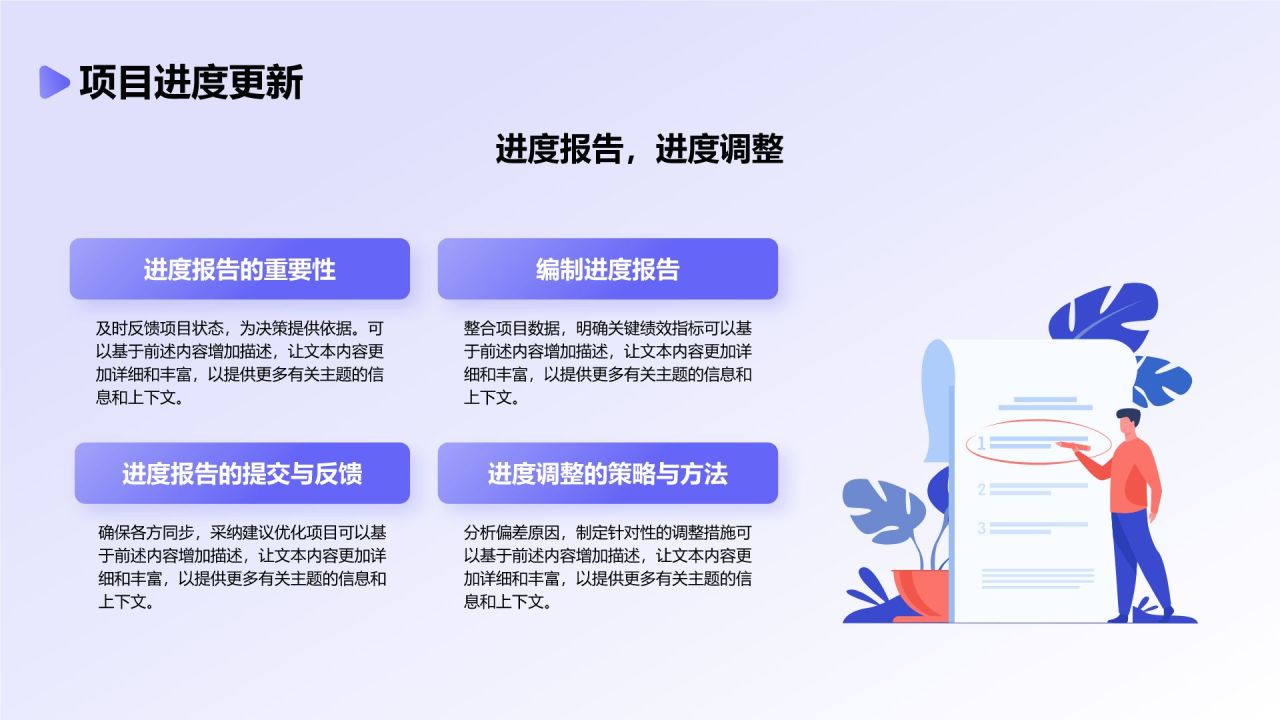 项目进度更新

进度报告，进度调整

进度报告的重要性

及时反馈项目状态，为决策提供依据。可以基于前述内容增加描述，让文本内容更加详细和丰富，以提供更多有关主题的信息和上下文。

编制进度报告

整合项目数据，明确关键绩效指标可以基于前述内容增加描述，让文本内容更加详细和丰富，以提供更多有关主题的信息和上下文。

进度报告的提交与反馈

确保各方同步，采纳建议优化项目可以基于前述内容增加描述，让文本内容更加详细和丰富，以提供更多有关主题的信息和上下文。

进度调整的策略与方法

分析偏差原因，制定针对性的调整措施可以基于前述内容增加描述，让文本内容更加详细和丰富，以提供更多有关主题的信息和上下文。

1
2
3